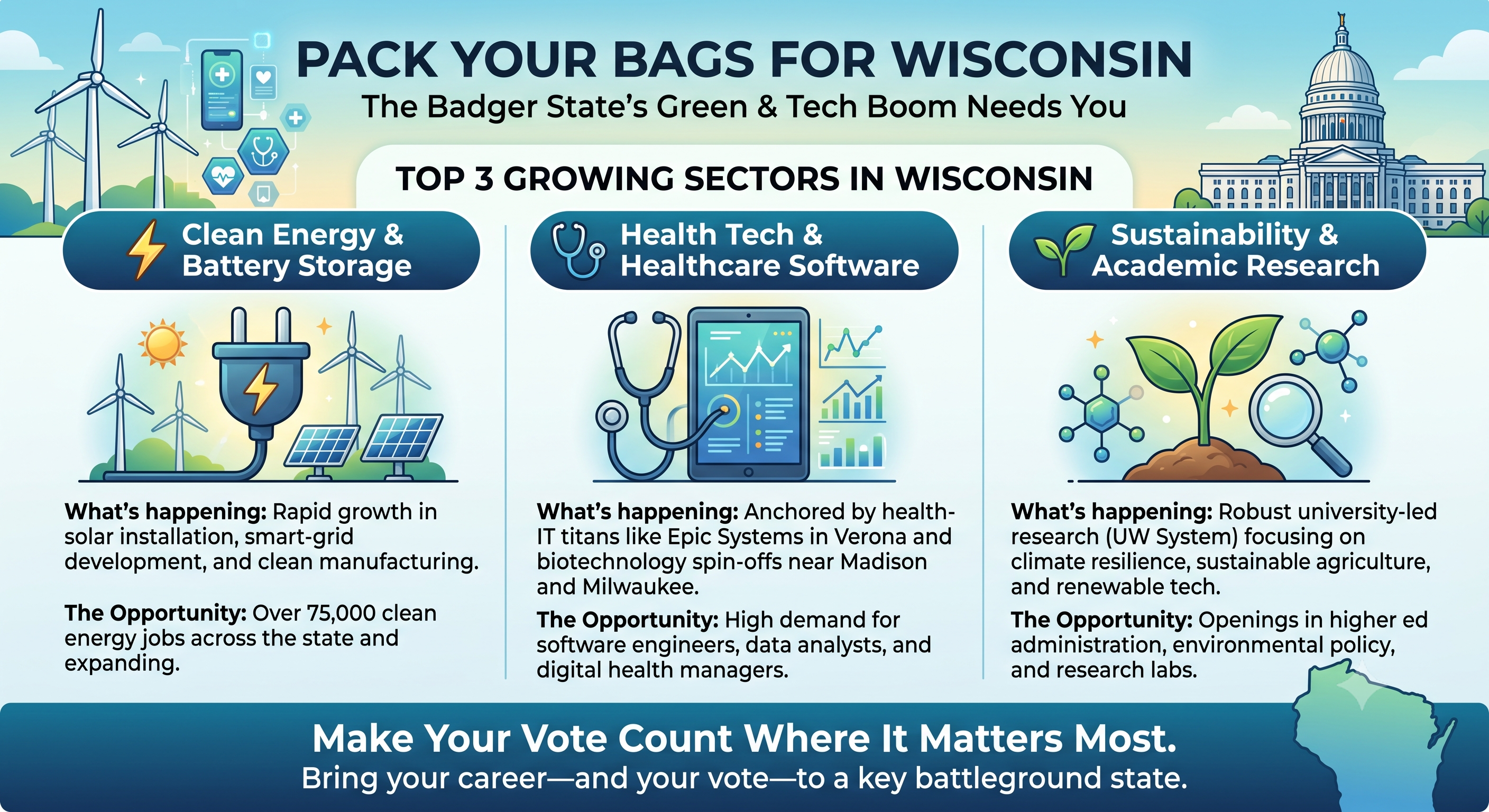 PACK YOUR BAGS FOR WISCONSIN

The Badger State's Green & Tech Boom Needs You

TOP 3 GROWING SECTORS IN WISCONSIN

Clean Energy & Battery Storage

What's happening: Rapid growth in solar installation, smart-grid development, and clean manufacturing.

The Opportunity: Over 75,000 clean energy jobs across the state and expanding.

Health Tech & Healthcare Software

What's happening: Anchored by health-IT titans like Epic Systems in Verona and biotechnology spin-offs near Madison and Milwaukee.

The Opportunity: High demand for software engineers, data analysts, and digital health managers.

Sustainability & Academic Research

What's happening: Robust university-led research (UW System) focusing on climate resilience, sustainable agriculture, and renewable tech.

The Opportunity: Openings in higher ed administration, environmental policy, and research labs.

Make Your Vote Count Where It Matters Most.

Bring your career—and your vote—to a key battleground state.